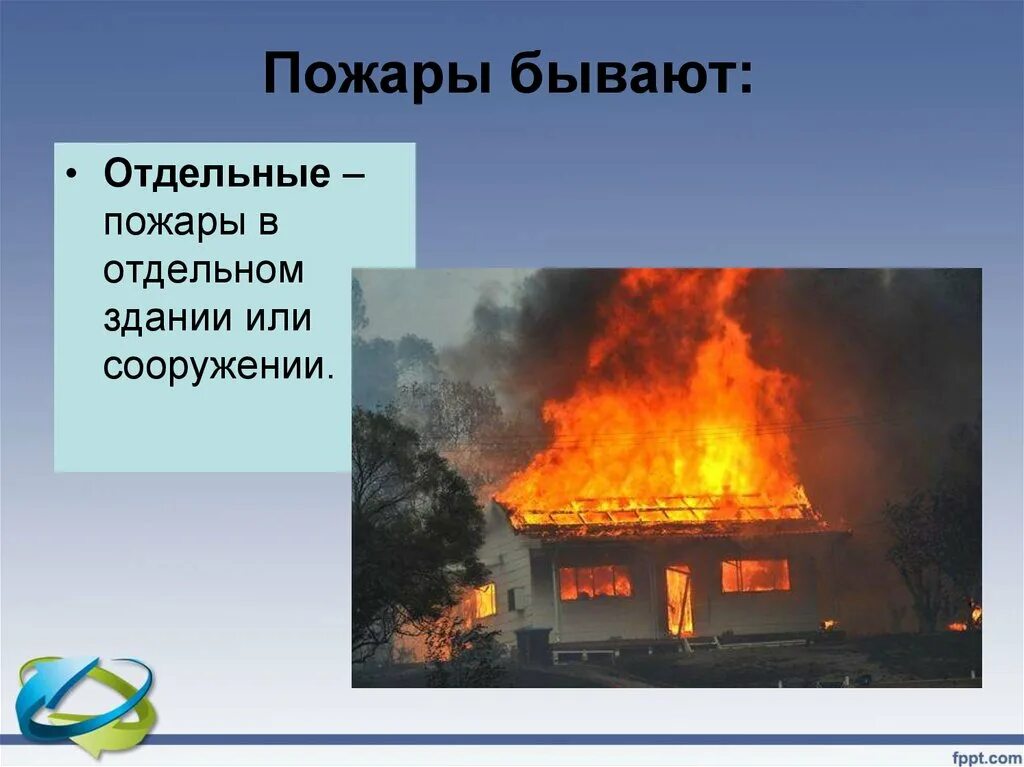 Пожары бывают:

• Отдельные – пожары в отдельном здании или сооружении.

fppt.com